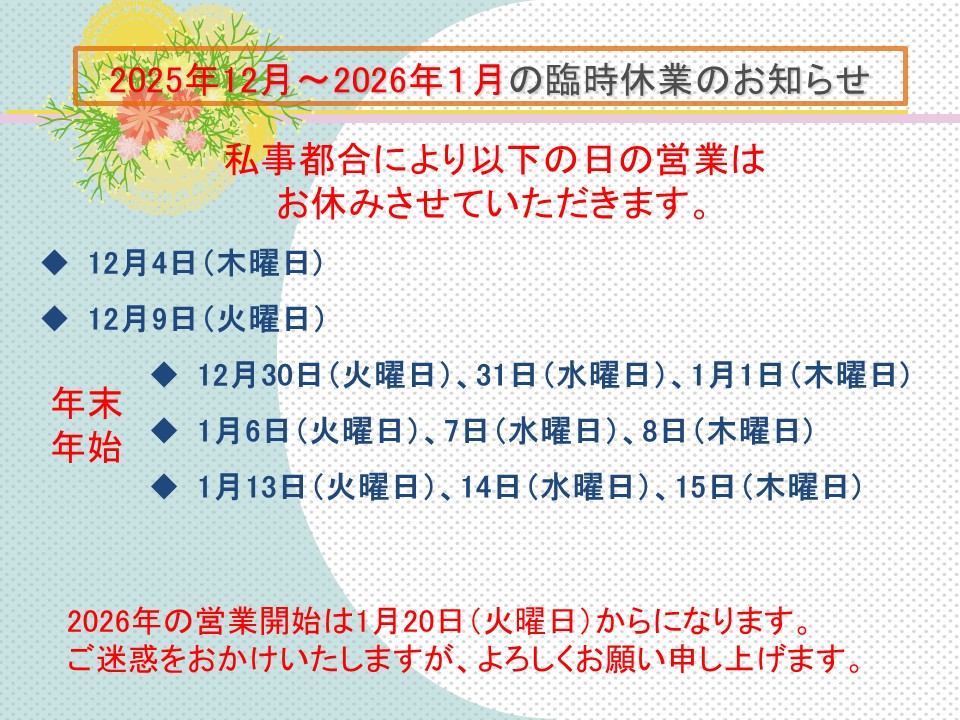 2025年12月～2026年1月の臨時休業のお知らせ

私事都合により以下の日の営業は
お休みさせていただきます。

◆ 12月4日（木曜日）

◆ 12月9日（火曜日）

年末年始

◆ 12月30日（火曜日）、31日（水曜日）、1月1日（木曜日）

◆ 1月6日（火曜日）、7日（水曜日）、8日（木曜日）

◆ 1月13日（火曜日）、14日（水曜日）、15日（木曜日）

2026年の営業開始は1月20日（火曜日）からになります。
ご迷惑をおかけいたしますが、よろしくお願い申し上げます。